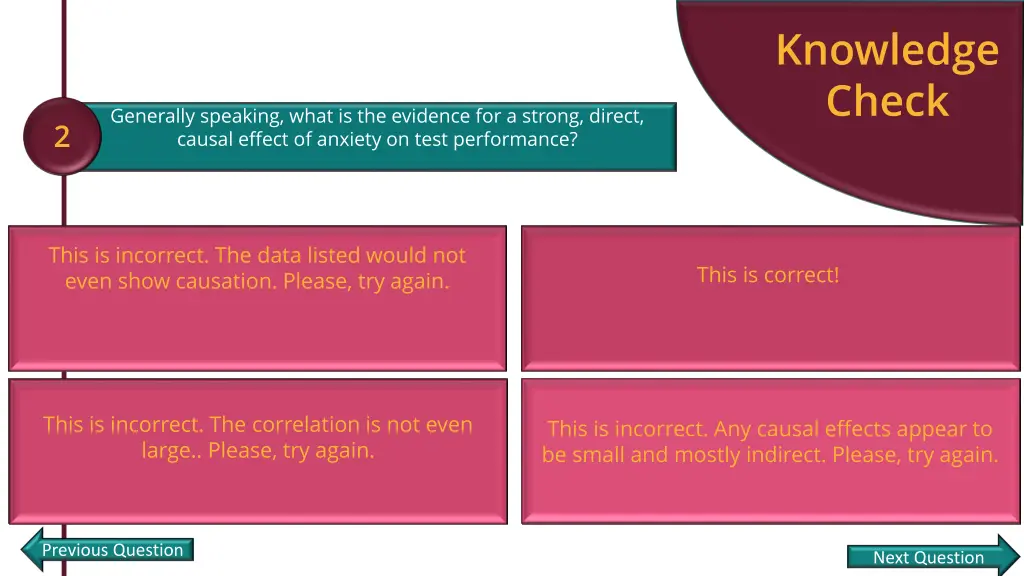 Knowledge Check

2

Generally speaking, what is the evidence for a strong, direct, causal effect of anxiety on test performance?

This is incorrect. The data listed would not even show causation. Please, try again.

This is correct!

This is incorrect. The correlation is not even large.. Please, try again.

This is incorrect. Any causal effects appear to be small and mostly indirect. Please, try again.

Previous Question

Next Question